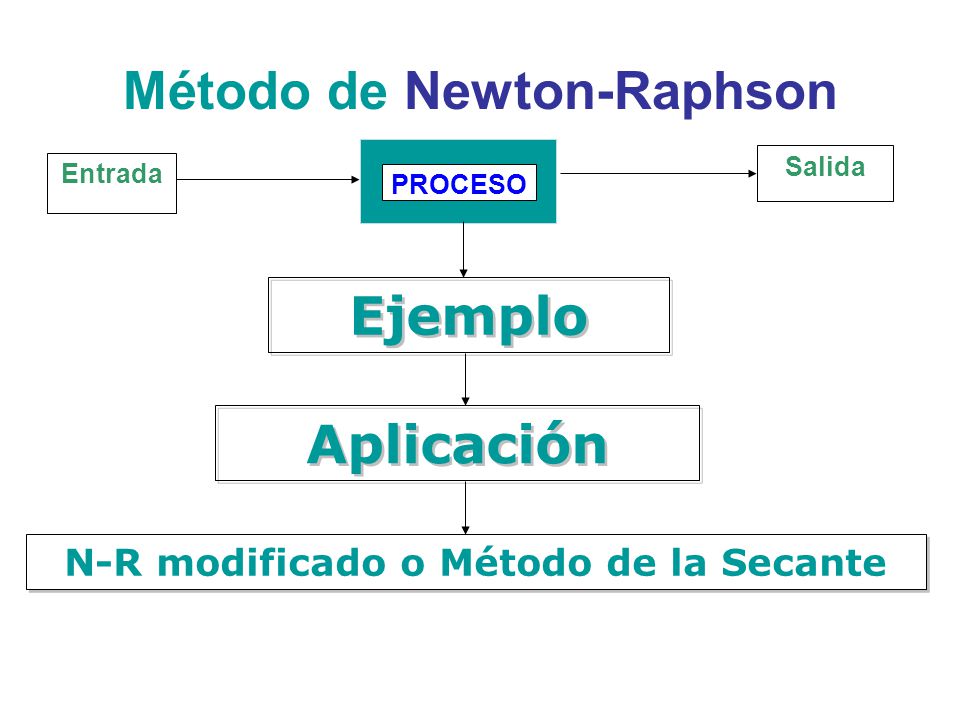 Método de Newton-Raphson

Entrada

PROCESO

Salida

Ejemplo

Aplicación

N-R modificado o Método de la Secante